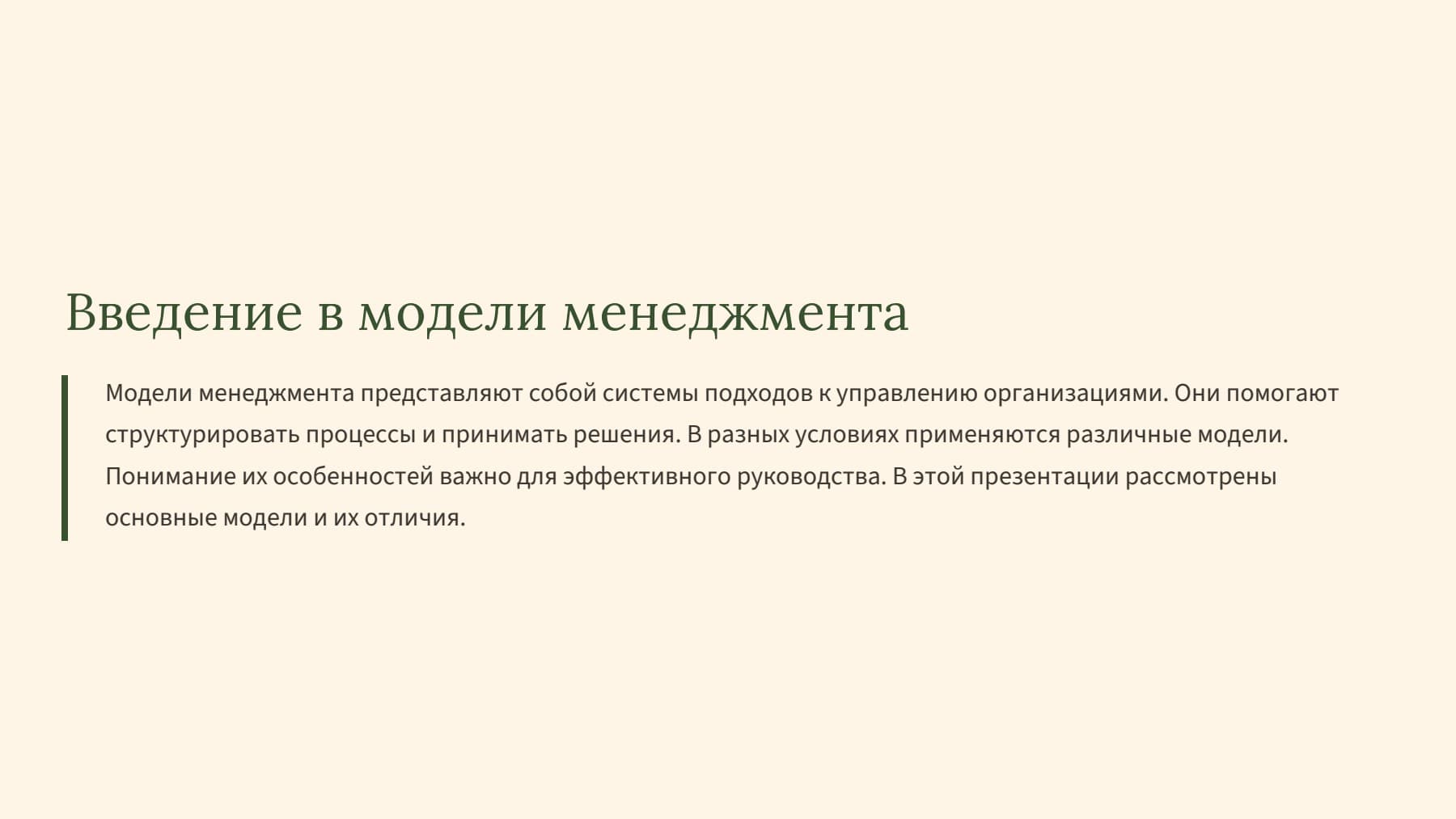 Введение в модели менеджмента

Модели менеджмента представляют собой системы подходов к управлению организациями. Они помогают структурировать процессы и принимать решения. В разных условиях применяются различные модели. Понимание их особенностей важно для эффективного руководства. В этой презентации рассмотрены основные модели и их отличия.